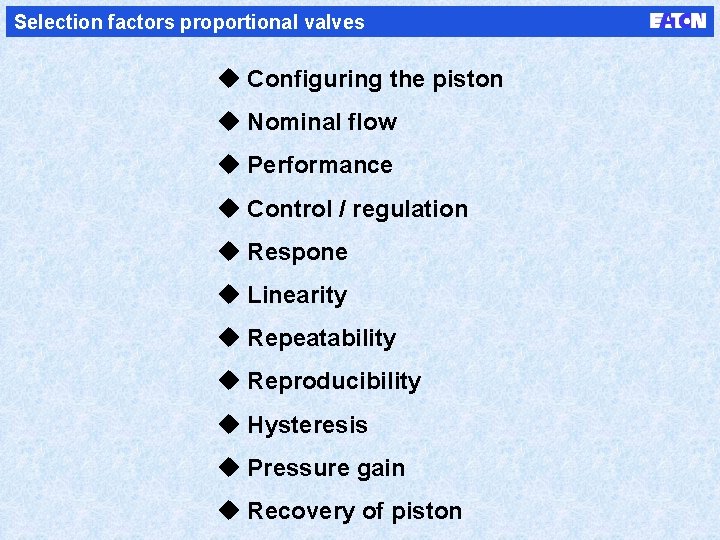 Selection factors proportional valves

EATON

◆ Configuring the piston
◆ Nominal flow
◆ Performance
◆ Control / regulation
◆ Respone
◆ Linearity
◆ Repeatability
◆ Reproducibility
◆ Hysteresis
◆ Pressure gain
◆ Recovery of piston